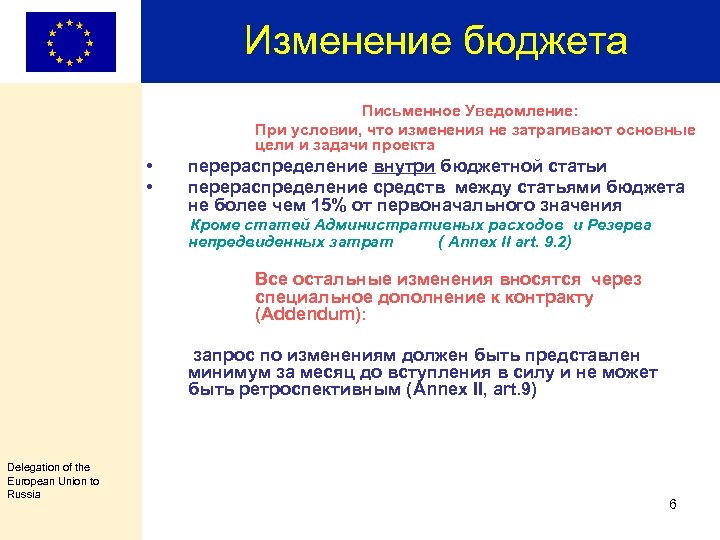 Изменение бюджета

Письменное Уведомление:

При условии, что изменения не затрагивают основные цели и задачи проекта

• перераспределение внутри бюджетной статьи
• перераспределение средств между статьями бюджета не более чем 15% от первоначального значения

Кроме статей Административных расходов и Резерва непредвиденных затрат ( Annex II art. 9.2)

Все остальные изменения вносятся через специальное дополнение к контракту (Addendum):

запрос по изменениям должен быть представлен минимум за месяц до вступления в силу и не может быть ретроспективным (Annex II, art.9)

Delegation of the European Union to Russia

6